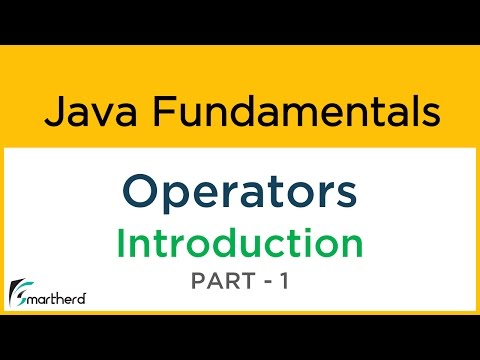 Java Fundamentals

Operators
Introduction
PART - 1

Smartherd